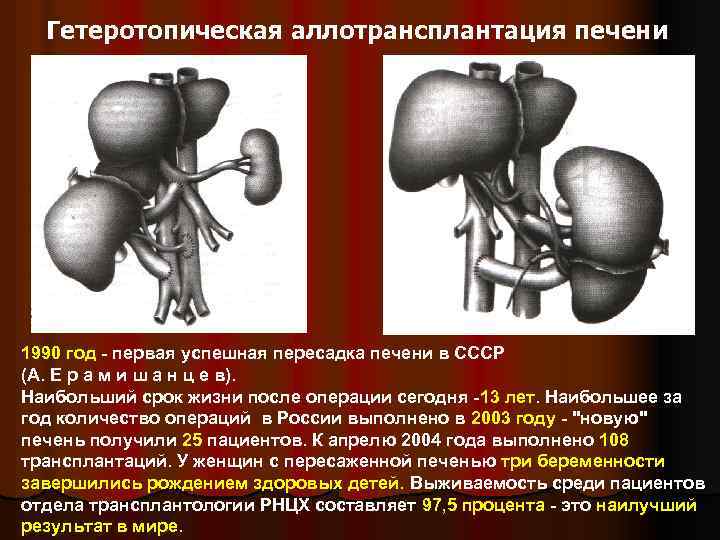 Гетеротопическая аллотрансплантация печени

1990 год - первая успешная пересадка печени в СССР (А. Е р а м и ш а н ц е в).
Наибольший срок жизни после операции сегодня -13 лет. Наибольшее за год количество операций в России выполнено в 2003 году - "новую" печень получили 25 пациентов. К апрелю 2004 года выполнено 108 трансплантаций. У женщин с пересаженной печенью три беременности завершились рождением здоровых детей. Выживаемость среди пациентов отдела трансплантологии РНЦХ составляет 97,5 процента - это наилучший результат в мире.